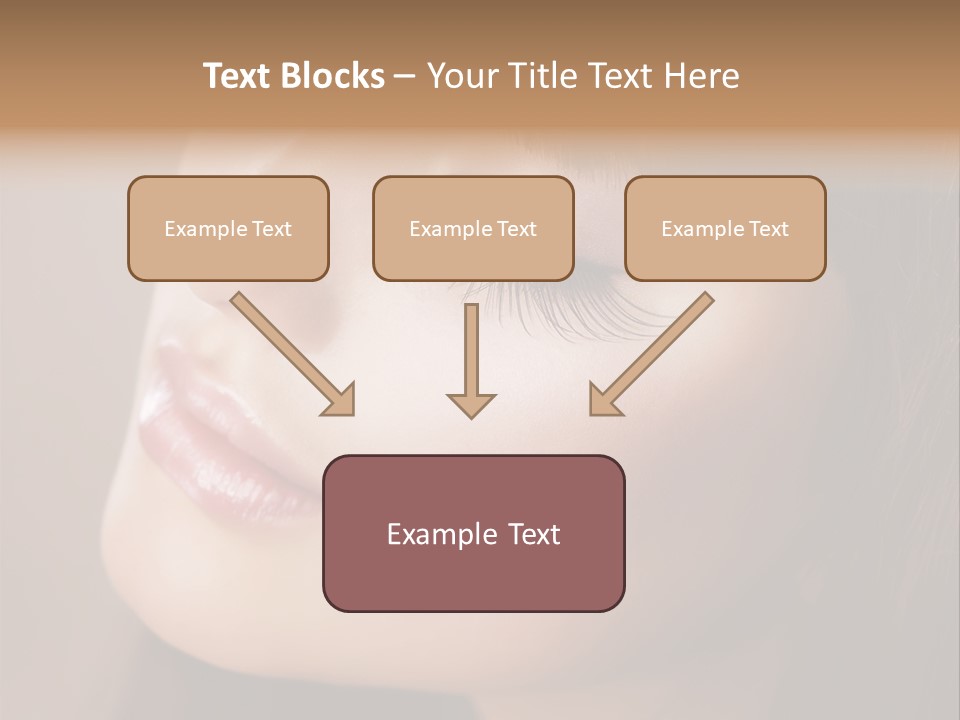 Text Blocks – Your Title Text Here

Example Text

Example Text

Example Text

Example Text